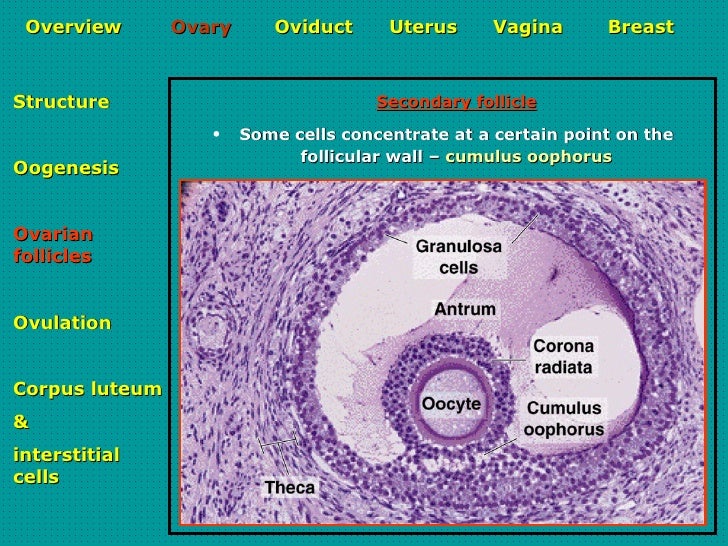 Overview Ovary Oviduct Uterus Vagina Breast

Structure

Oogenesis

Ovarian follicles

Ovulation

Corpus luteum

&

interstitial cells

Secondary follicle

• Some cells concentrate at a certain point on the follicular wall – cumulus oophorus

Granulosa cells

Antrum

Corona radiata

Oocyte

Cumulus oophorus

Theca